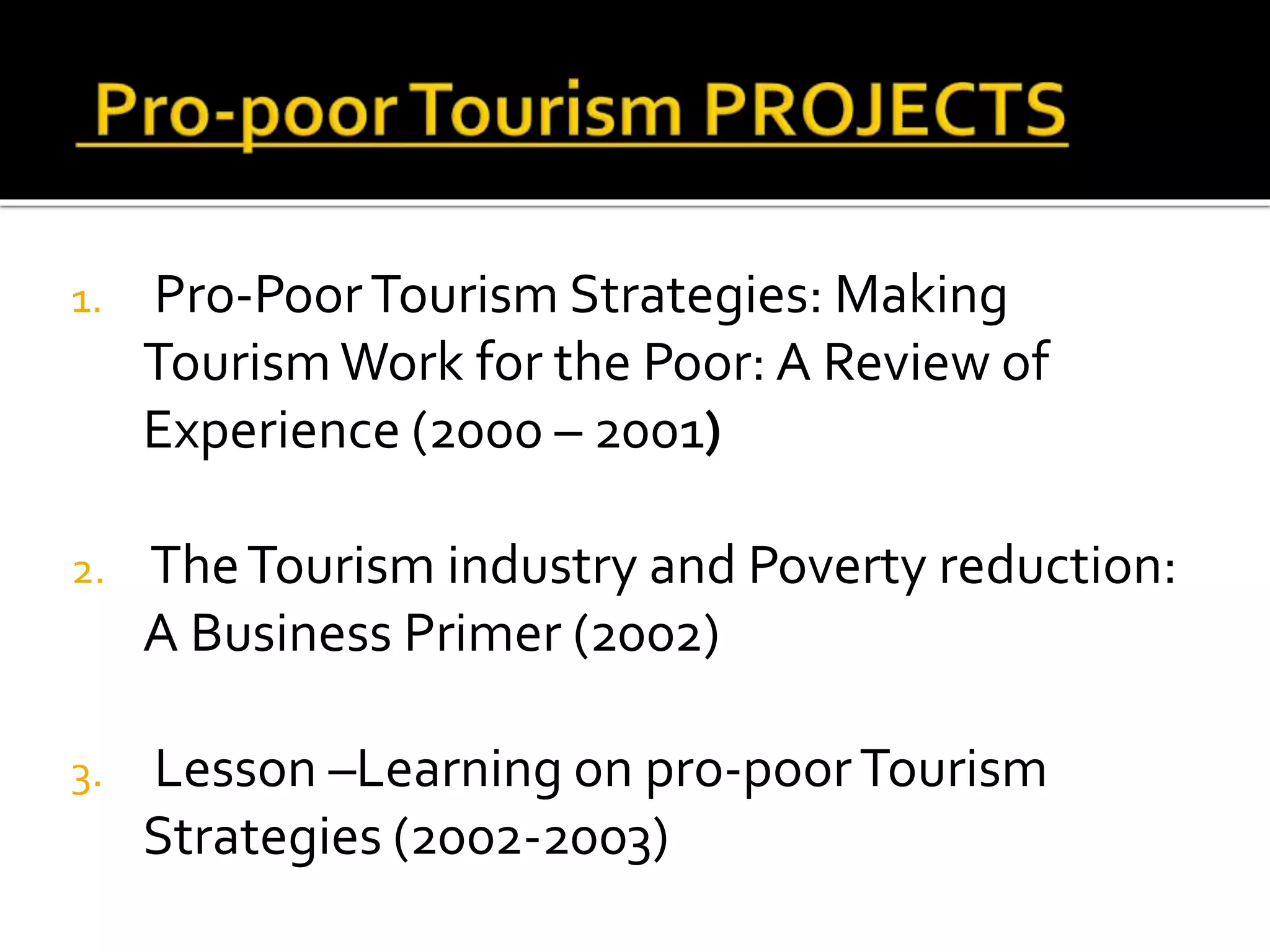 Pro-poor Tourism PROJECTS

1. Pro-Poor Tourism Strategies: Making Tourism Work for the Poor: A Review of Experience (2000 – 2001)

2. The Tourism industry and Poverty reduction: A Business Primer (2002)

3. Lesson –Learning on pro-poor Tourism Strategies (2002-2003)